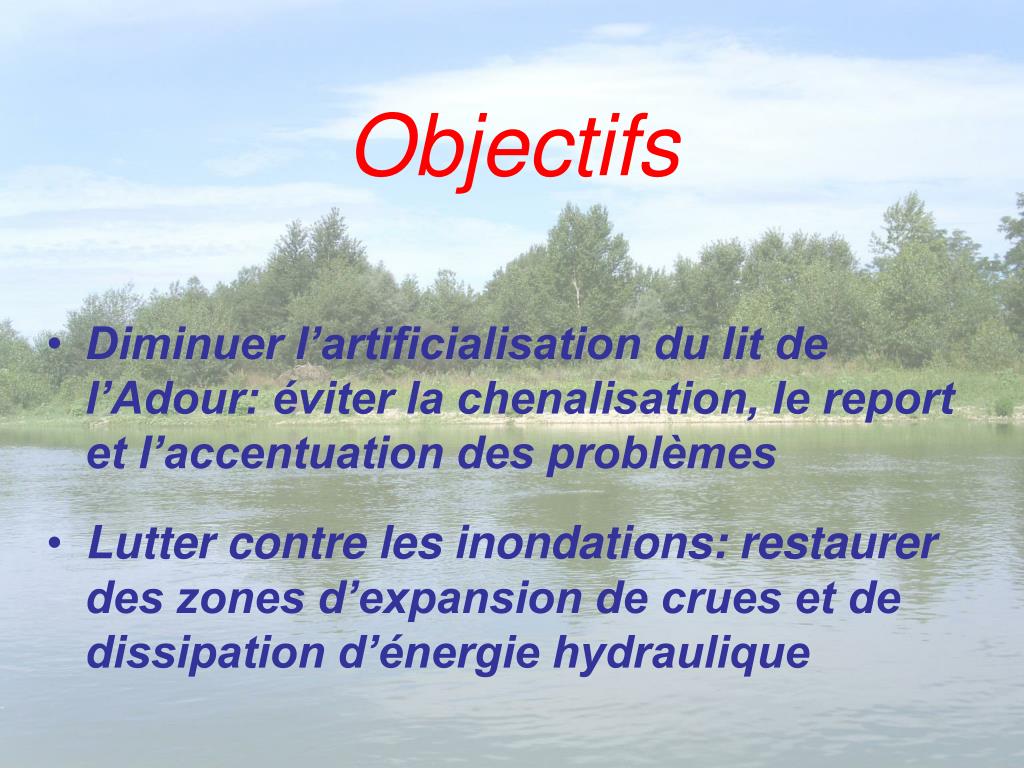 Objectifs

• Diminuer l’artificialisation du lit de l’Adour: éviter la chenalisation, le report et l’accentuation des problèmes

• Lutter contre les inondations: restaurer des zones d’expansion de crues et de dissipation d’énergie hydraulique